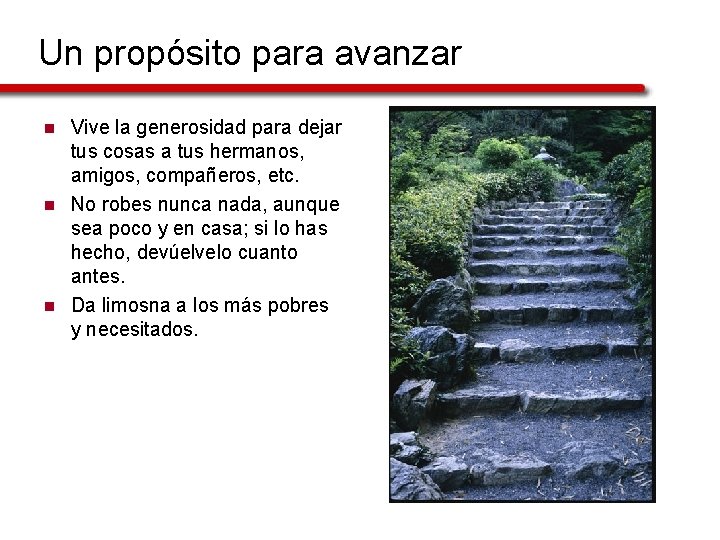 Un propósito para avanzar

- Vive la generosidad para dejar tus cosas a tus hermanos, amigos, compañeros, etc.
- No robes nunca nada, aunque sea poco y en casa; si lo has hecho, devúelvelo cuanto antes.
- Da limosna a los más pobres y necesitados.